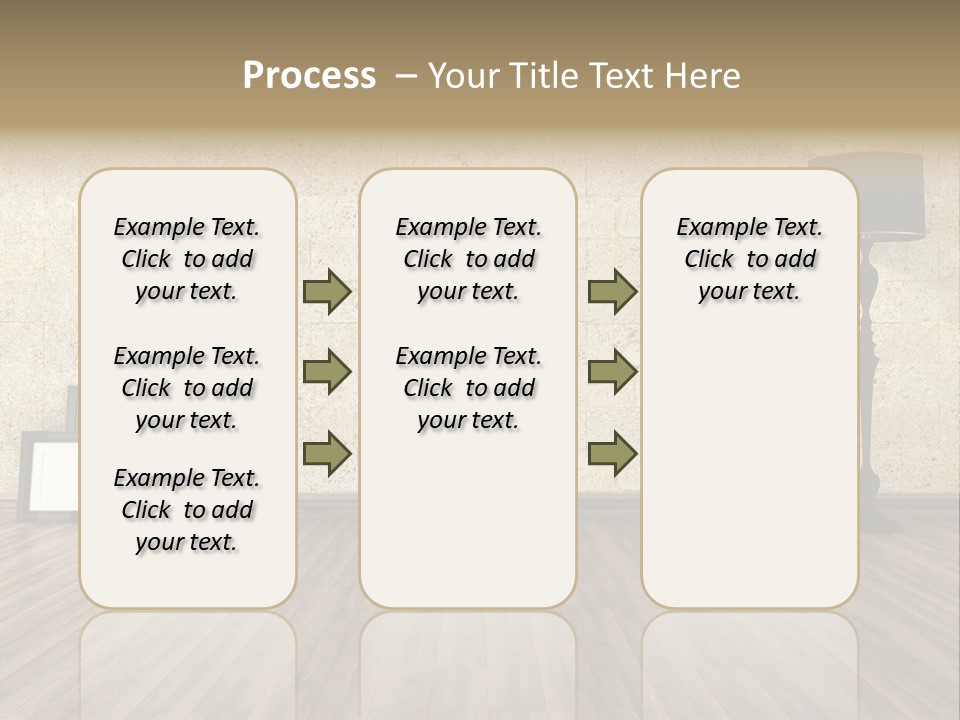 Process – Your Title Text Here

Example Text. Click to add your text.

Example Text. Click to add your text.

Example Text. Click to add your text.

Example Text. Click to add your text.

Example Text. Click to add your text.

Example Text. Click to add your text.